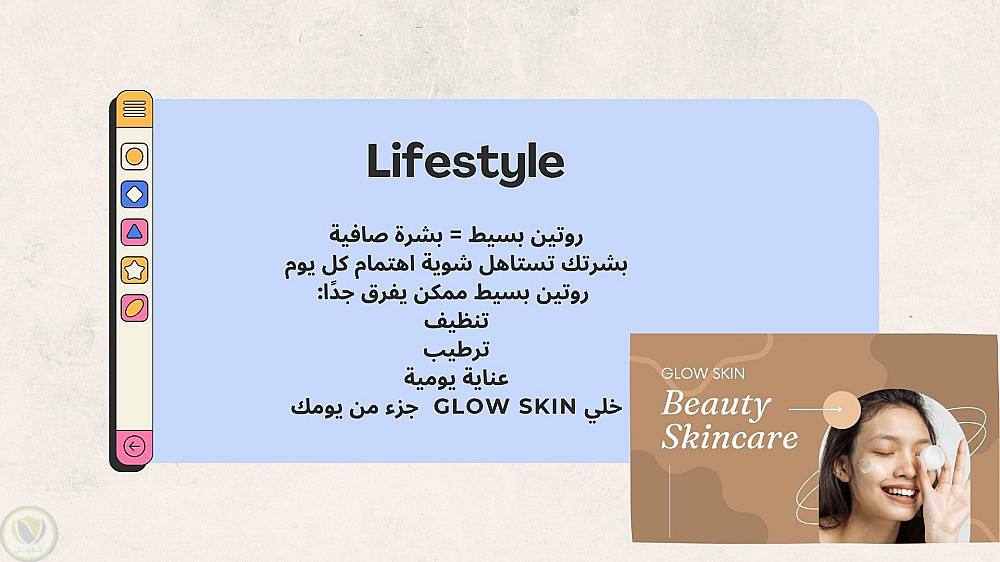 Lifestyle

روتين بسيط = بشرة صافية
بشرتك تستاهل شوية اهتمام كل يوم
روتين بسيط ممكن يفرق جدًا:
تنظيف
ترطيب
عناية يومية
خلي GLOW SKIN جزء من يومك

GLOW SKIN
Beauty
Skincare